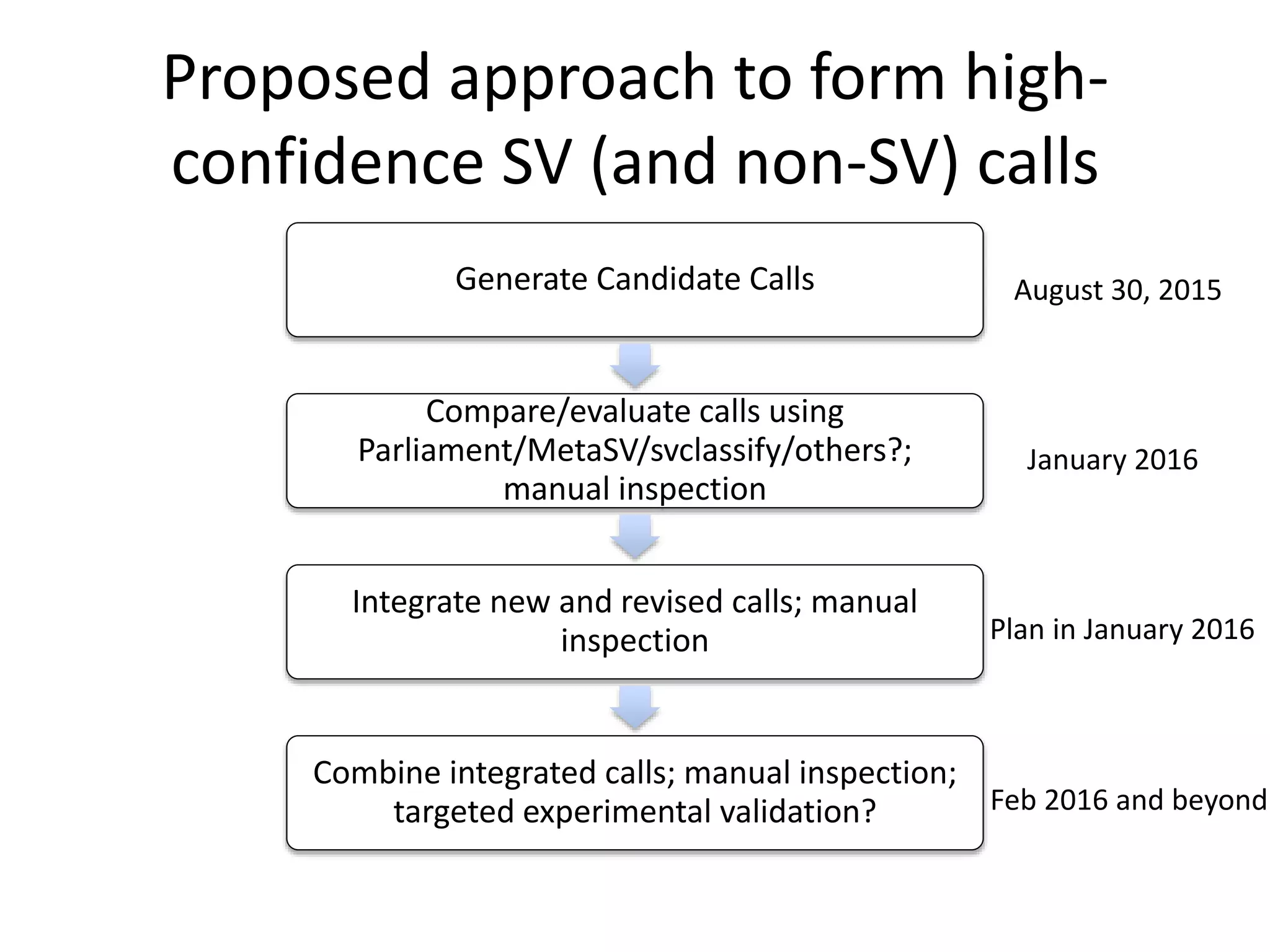 Proposed approach to form high-confidence SV (and non-SV) calls

Generate Candidate Calls

August 30, 2015

Compare/evaluate calls using Parliament/MetaSV/svclassify/others?; manual inspection

January 2016

Integrate new and revised calls; manual inspection

Plan in January 2016

Combine integrated calls; manual inspection; targeted experimental validation?

Feb 2016 and beyond